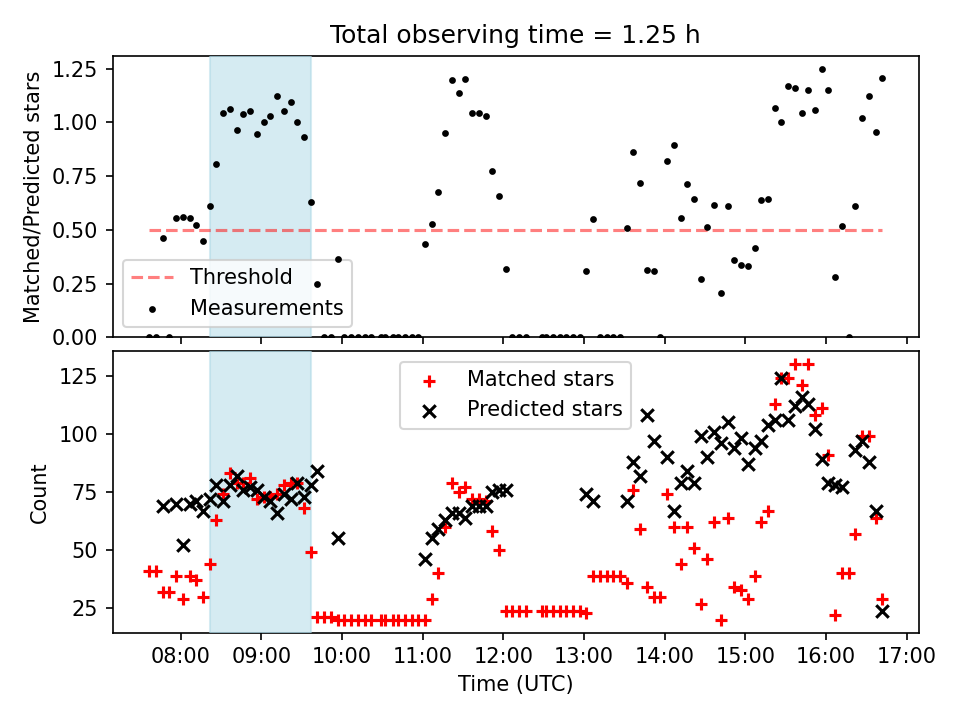 Total observing time = 1.25 h

Matched/Predicted stars

1.25
1.00
0.75
0.50
0.25
0.00

Threshold
Measurements

Count

125
100
75
50
25

Matched stars
Predicted stars

08:00 09:00 10:00 11:00 12:00 13:00 14:00 15:00 16:00 17:00

Time (UTC)